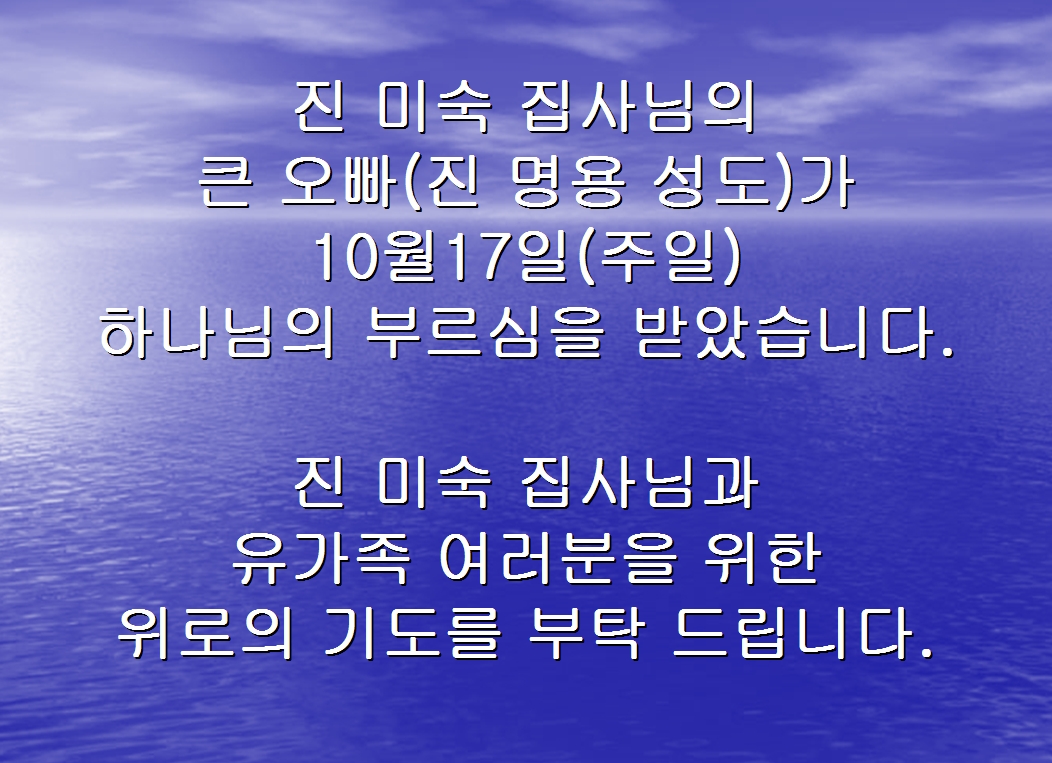 진 미숙 집사님의
큰 오빠(진 명용 성도)가
10월17일(주일)
하나님의 부르심을 받았습니다.

진 미숙 집사님과
유가족 여러분을 위한
위로의 기도를 부탁 드립니다.